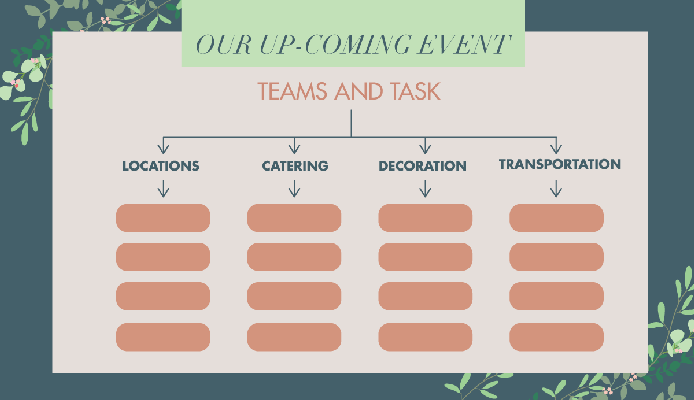 OUR UP-COMING EVENT

TEAMS AND TASK

LOCATIONS

CATERING

DECORATION

TRANSPORTATION